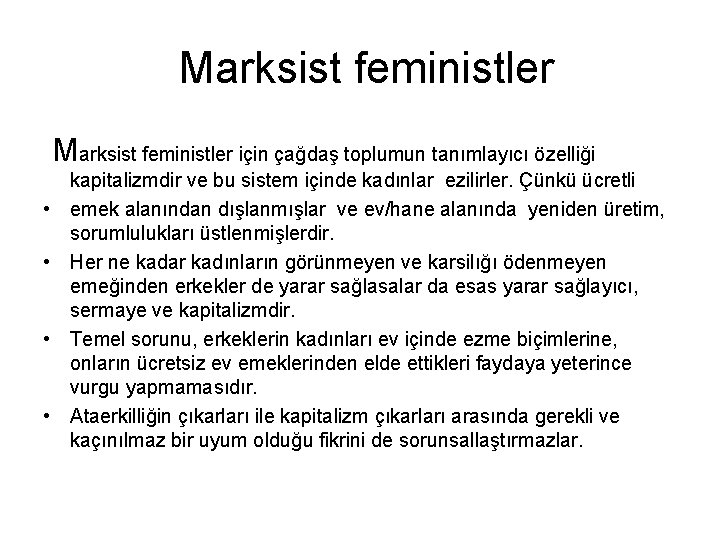 Marksist feministler

Marksist feministler için çağdaş toplumun tanımlayıcı özelliği kapitalizmdir ve bu sistem içinde kadınlar ezilirler. Çünkü ücretli

• emek alanından dışlanmışlar ve ev/hane alanında yeniden üretim, sorumlulukları üstlenmişlerdir.

• Her ne kadar kadınların görünmeyen ve karsilığı ödenmeyen emeğinden erkekler de yarar sağlasalar da esas yarar sağlayıcı, sermaye ve kapitalizmdir.

• Temel sorunu, erkeklerin kadınları ev içinde ezme biçimlerine, onların ücretsiz ev emeklerinden elde ettikleri faydaya yeterince vurgu yapmamasıdır.

• Ataerkilliğin çıkarları ile kapitalizm çıkarları arasında gerekli ve kaçınılmaz bir uyum olduğu fikrini de sorunsallaştırmazlar.